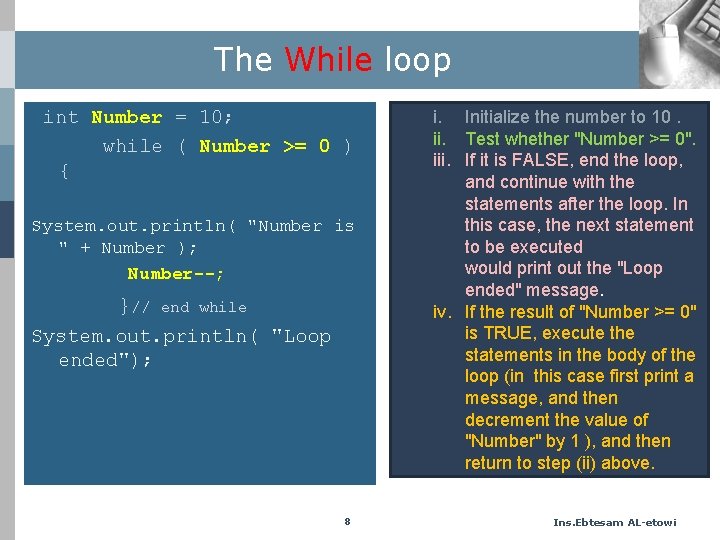 The While loop

int Number = 10;
while ( Number >= 0 )
{

System.out.println( "Number is " + Number );
Number--;
}// end while
System.out.println( "Loop ended");

i. Initialize the number to 10 .
ii. Test whether "Number >= 0".
iii. If it is FALSE, end the loop, and continue with the statements after the loop. In this case, the next statement to be executed would print out the "Loop ended" message.
iv. If the result of "Number >= 0" is TRUE, execute the statements in the body of the loop (in this case first print a message, and then decrement the value of "Number" by 1 ), and then return to step (ii) above.

8

Ins.Ebtesam AL-etowi